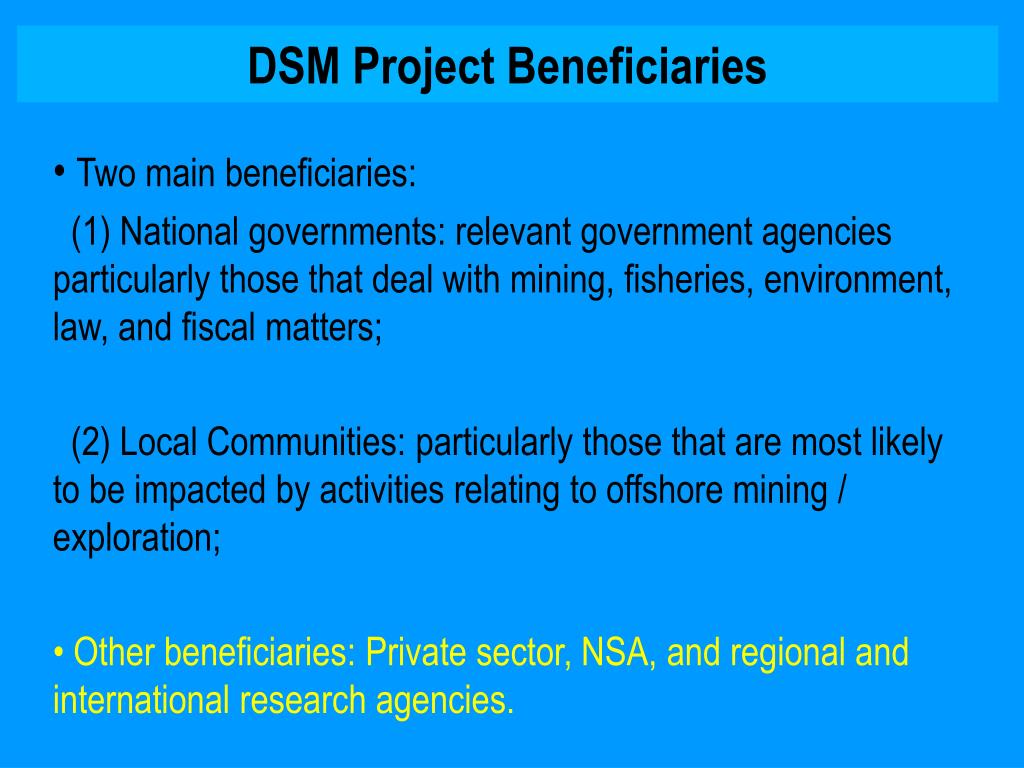 DSM Project Beneficiaries

• Two main beneficiaries:

(1) National governments: relevant government agencies particularly those that deal with mining, fisheries, environment, law, and fiscal matters;

(2) Local Communities: particularly those that are most likely to be impacted by activities relating to offshore mining / exploration;

• Other beneficiaries: Private sector, NSA, and regional and international research agencies.